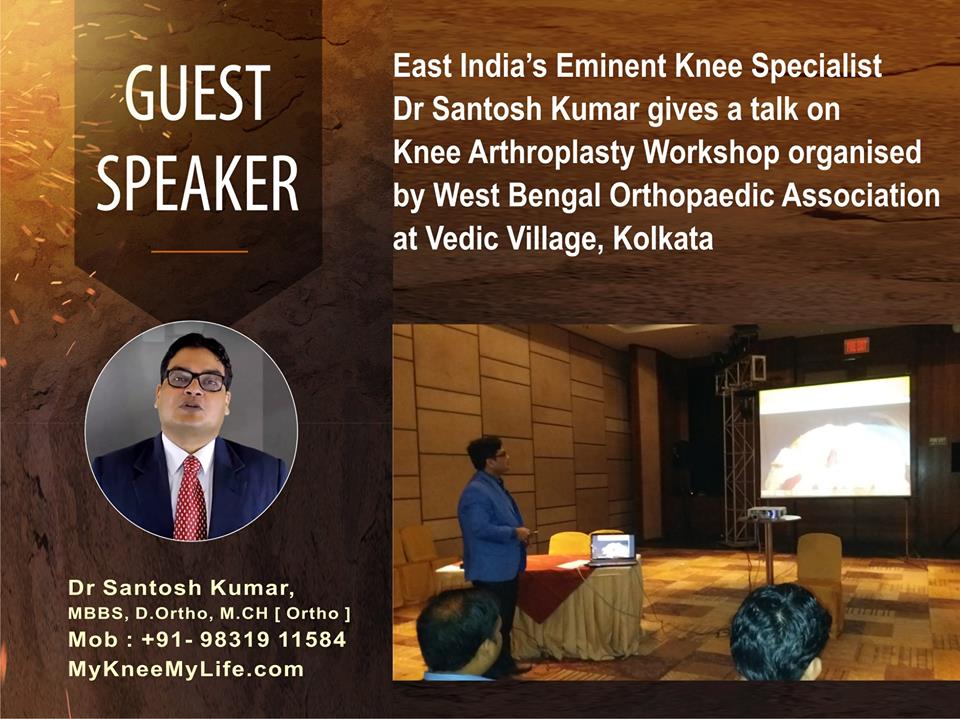 GUEST SPEAKER

East India's Eminent Knee Specialist Dr Santosh Kumar gives a talk on Knee Arthroplasty Workshop organised by West Bengal Orthopaedic Association at Vedic Village, Kolkata

Dr Santosh Kumar,
MBBS, D.Ortho, M.CH [ Ortho ]
Mob : +91- 98319 11584
MyKneeMyLife.com